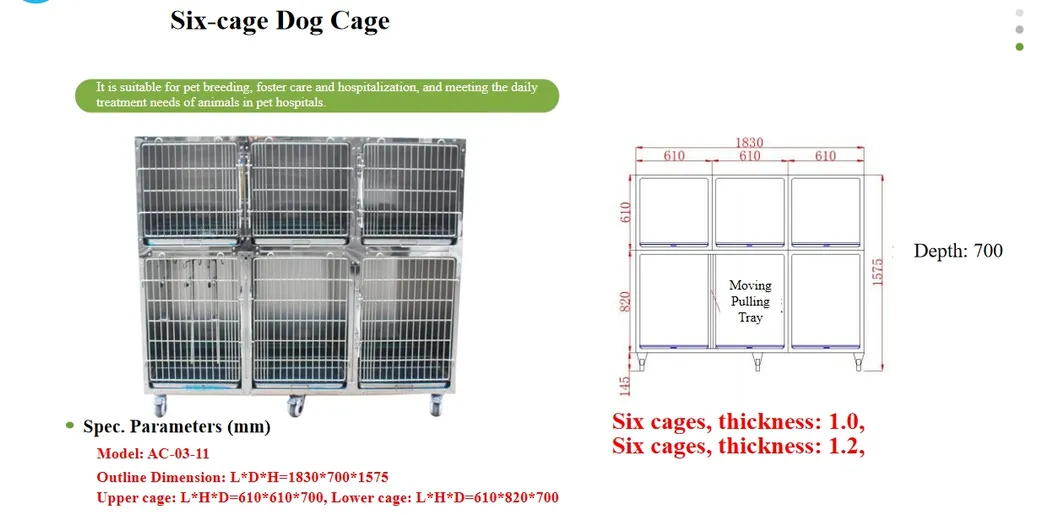 Six-cage Dog Cage

It is suitable for pet breeding, foster care and hospitalization, and meeting the daily treatment needs of animals in pet hospitals.

1830
610 610 610
610
820
145
1575
Moving Pulling Tray

Depth: 700

Spec. Parameters (mm)

Model: AC-03-11

Outline Dimension: L*D*H=1830*700*1575

Upper cage: L*H*D=610*610*700, Lower cage: L*H*D=610*820*700

Six cages, thickness: 1.0,
Six cages, thickness: 1.2,